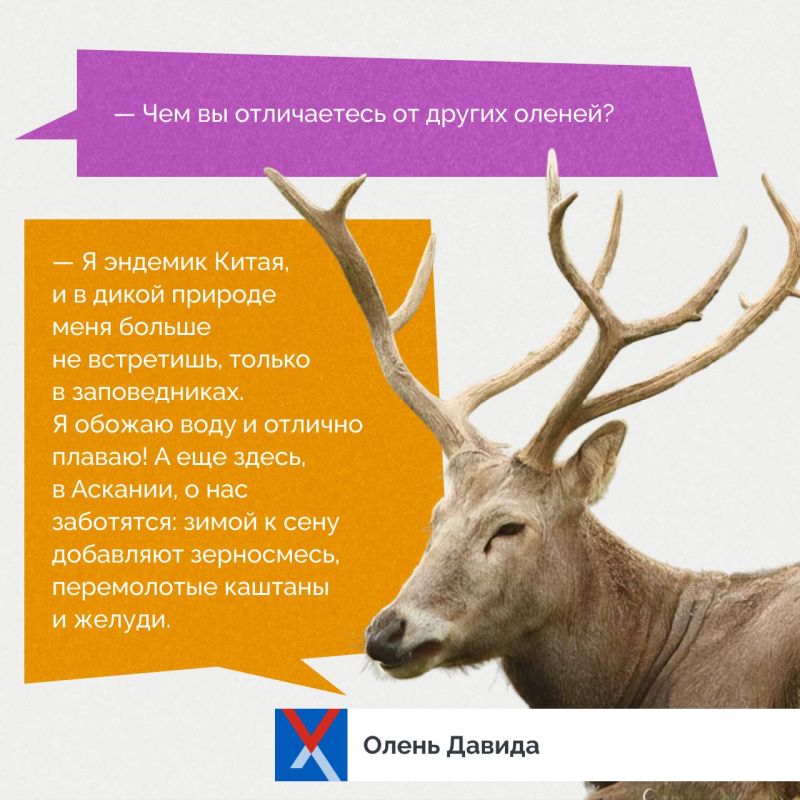 — Чем вы отличаетесь от других оленей?

— Я эндемик Китая, и в дикой природе меня больше не встретишь, только в заповедниках. Я обожаю воду и отлично плаваю! А еще здесь, в Аскании, о нас заботятся: зимой к сену добавляют зерносмесь, перемолотые каштаны и желуди.

Олень Давида